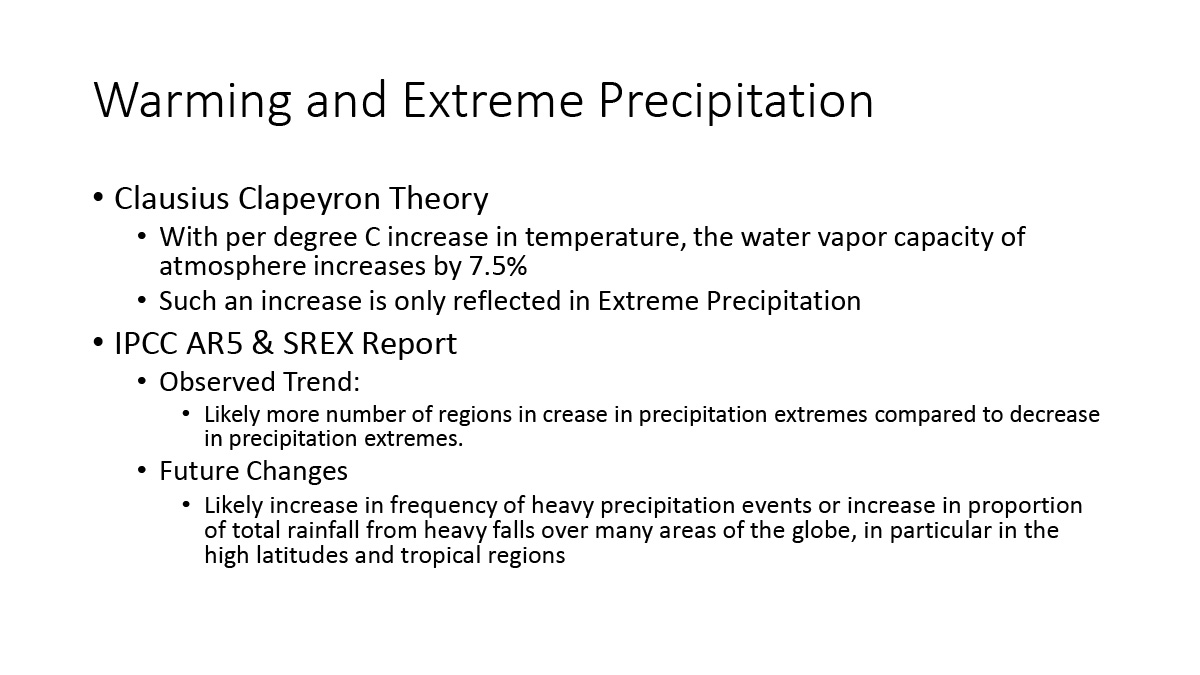 Warming and Extreme Precipitation

• Clausius Clapeyron Theory
  • With per degree C increase in temperature, the water vapor capacity of atmosphere increases by 7.5%
  • Such an increase is only reflected in Extreme Precipitation
• IPCC AR5 & SREX Report
  • Observed Trend:
    • Likely more number of regions in crease in precipitation extremes compared to decrease in precipitation extremes.
  • Future Changes
    • Likely increase in frequency of heavy precipitation events or increase in proportion of total rainfall from heavy falls over many areas of the globe, in particular in the high latitudes and tropical regions